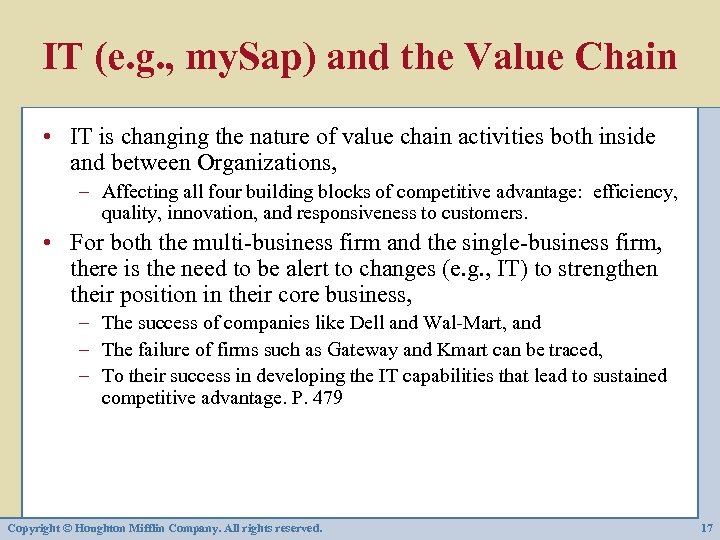 IT (e.g., mySap) and the Value Chain

• IT is changing the nature of value chain activities both inside and between Organizations,
– Affecting all four building blocks of competitive advantage: efficiency, quality, innovation, and responsiveness to customers.
• For both the multi-business firm and the single-business firm, there is the need to be alert to changes (e.g., IT) to strengthen their position in their core business,
– The success of companies like Dell and Wal-Mart, and
– The failure of firms such as Gateway and Kmart can be traced,
– To their success in developing the IT capabilities that lead to sustained competitive advantage. P. 479

Copyright © Houghton Mifflin Company. All rights reserved.

17